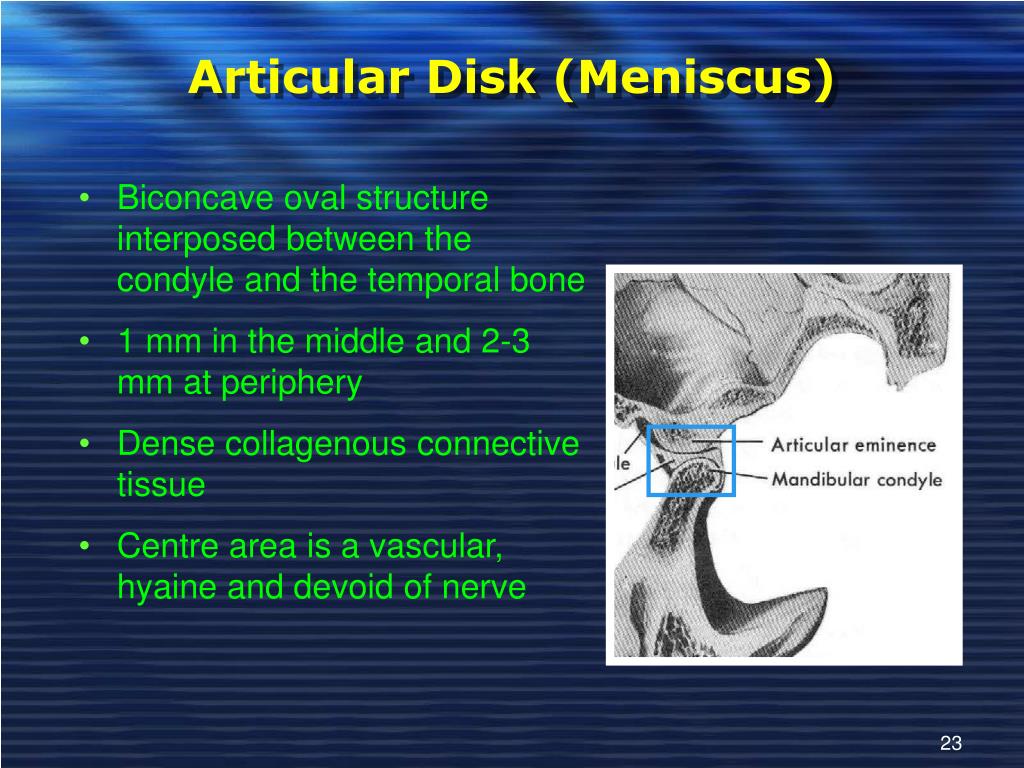 Articular Disk (Meniscus)

• Biconcave oval structure interposed between the condyle and the temporal bone

• 1 mm in the middle and 2-3 mm at periphery

• Dense collagenous connective tissue

• Centre area is a vascular, hyaine and devoid of nerve

le

Articular eminence

Mandibular condyle

23